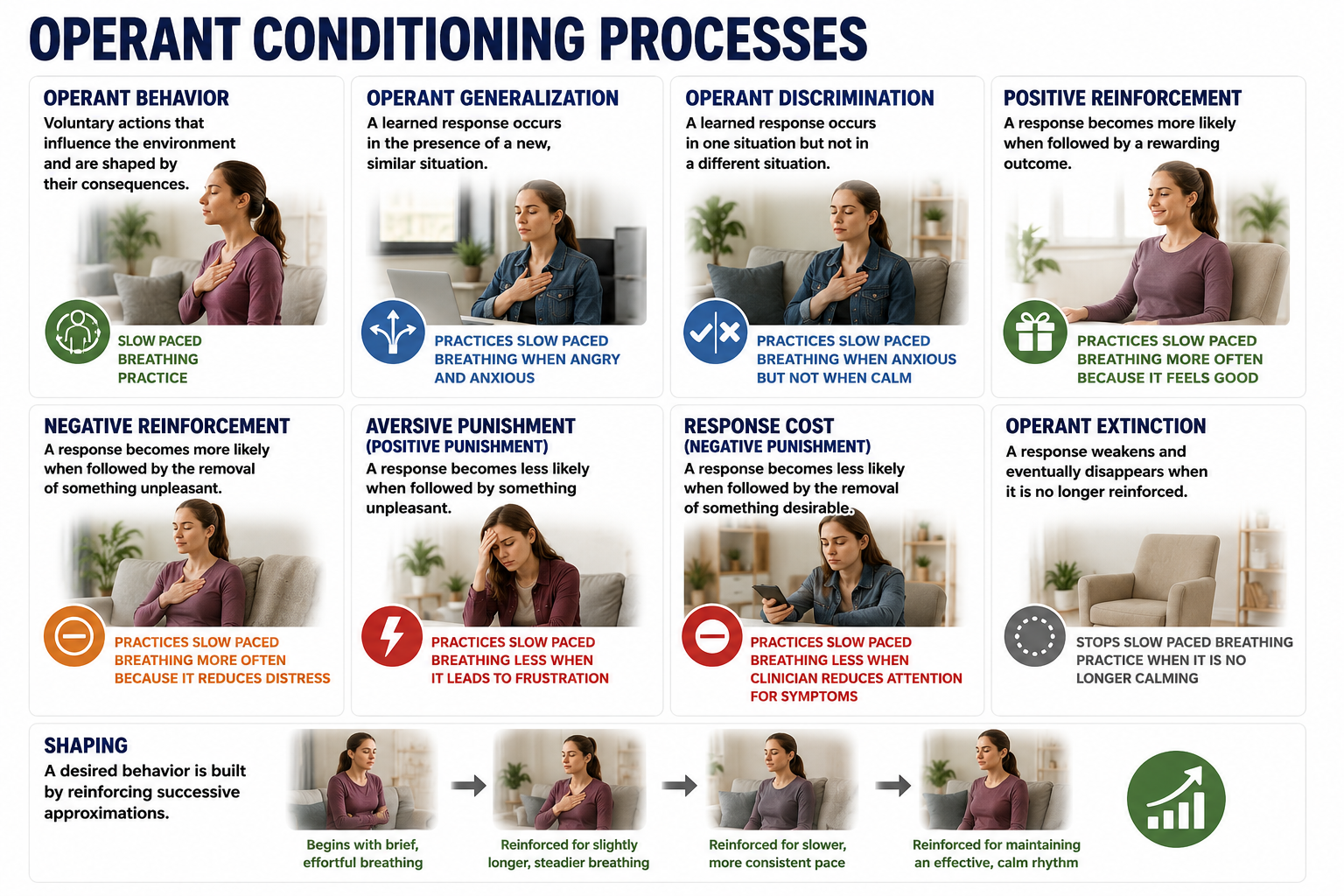 OPERANT CONDITIONING PROCESSES

OPERANT BEHAVIOR
Voluntary actions that influence the environment and are shaped by their consequences.
SLOW PACED BREATHING PRACTICE

OPERANT GENERALIZATION
A learned response occurs in the presence of a new, similar situation.
PRACTICES SLOW PACED BREATHING WHEN ANGRY AND ANXIOUS

OPERANT DISCRIMINATION
A learned response occurs in one situation but not in a different situation.
PRACTICES SLOW PACED BREATHING WHEN ANXIOUS BUT NOT WHEN CALM

POSITIVE REINFORCEMENT
A response becomes more likely when followed by a rewarding outcome.
PRACTICES SLOW PACED BREATHING MORE OFTEN BECAUSE IT FEELS GOOD

NEGATIVE REINFORCEMENT
A response becomes more likely when followed by the removal of something unpleasant.
PRACTICES SLOW PACED BREATHING MORE OFTEN BECAUSE IT REDUCES DISTRESS

AVERSIVE PUNISHMENT
(POSITIVE PUNISHMENT)
A response becomes less likely when followed by something unpleasant.
PRACTICES SLOW PACED BREATHING LESS WHEN IT LEADS TO FRUSTRATION

RESPONSE COST
(NEGATIVE PUNISHMENT)
A response becomes less likely when followed by the removal of something desirable.
PRACTICES SLOW PACED BREATHING LESS WHEN CLINICIAN REDUCES ATTENTION FOR SYMPTOMS

OPERANT EXTINCTION
A response weakens and eventually disappears when it is no longer reinforced.
STOPS SLOW PACED BREATHING PRACTICE WHEN IT IS NO LONGER CALMING

SHAPING
A desired behavior is built by reinforcing successive approximations.
Begins with brief, effortful breathing
Reinforced for slightly longer, steadier breathing
Reinforced for slower, more consistent pace
Reinforced for maintaining an effective, calm rhythm